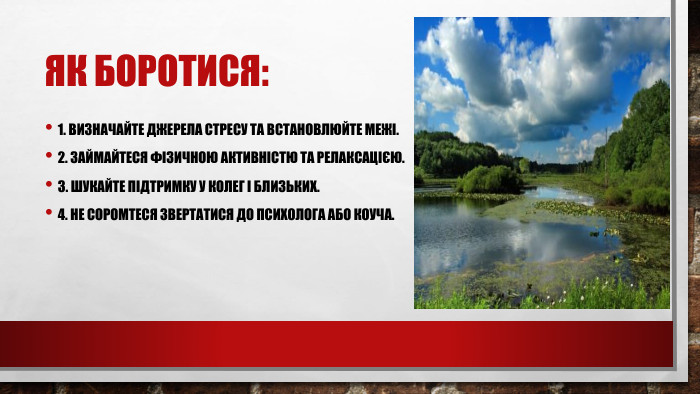 ЯК БОРОТИСЯ:

• 1. ВИЗНАЧАЙТЕ ДЖЕРЕЛА СТРЕСУ ТА ВСТАНОВЛЮЙТЕ МЕЖІ.
• 2. ЗАЙМАЙТЕСЯ ФІЗИЧНОЮ АКТИВНІСТЮ ТА РЕЛАКСАЦІЄЮ.
• 3. ШУКАЙТЕ ПІДТРИМКУ У КОЛЕГ І БЛИЗЬКИХ.
• 4. НЕ СОРОМТЕСЯ ЗВЕРТАТИСЯ ДО ПСИХОЛОГА АБО КОУЧА.